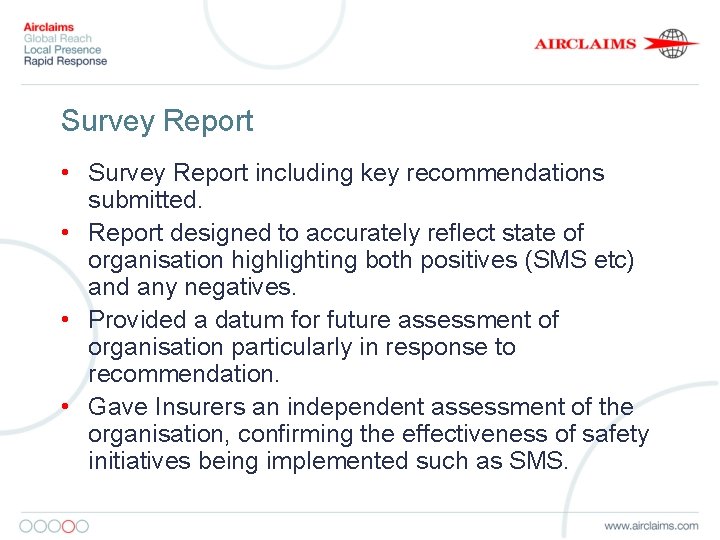 Airclaims
Global Reach
Local Presence
Rapid Response

AIRCLAIMS

Survey Report

• Survey Report including key recommendations submitted.
• Report designed to accurately reflect state of organisation highlighting both positives (SMS etc) and any negatives.
• Provided a datum for future assessment of organisation particularly in response to recommendation.
• Gave Insurers an independent assessment of the organisation, confirming the effectiveness of safety initiatives being implemented such as SMS.

www.airclaims.com